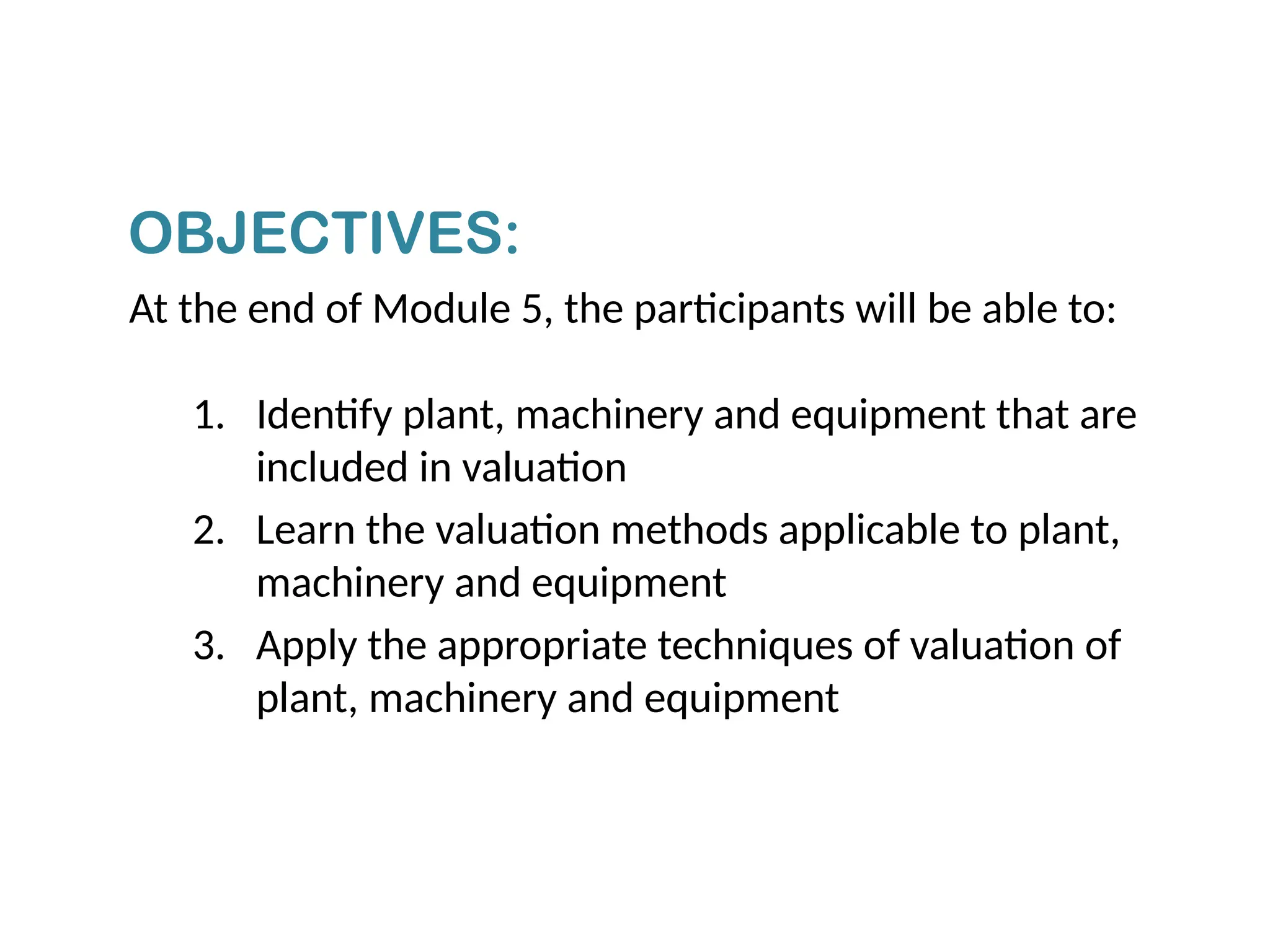 OBJECTIVES:

At the end of Module 5, the participants will be able to:

1. Identify plant, machinery and equipment that are included in valuation
2. Learn the valuation methods applicable to plant, machinery and equipment
3. Apply the appropriate techniques of valuation of plant, machinery and equipment